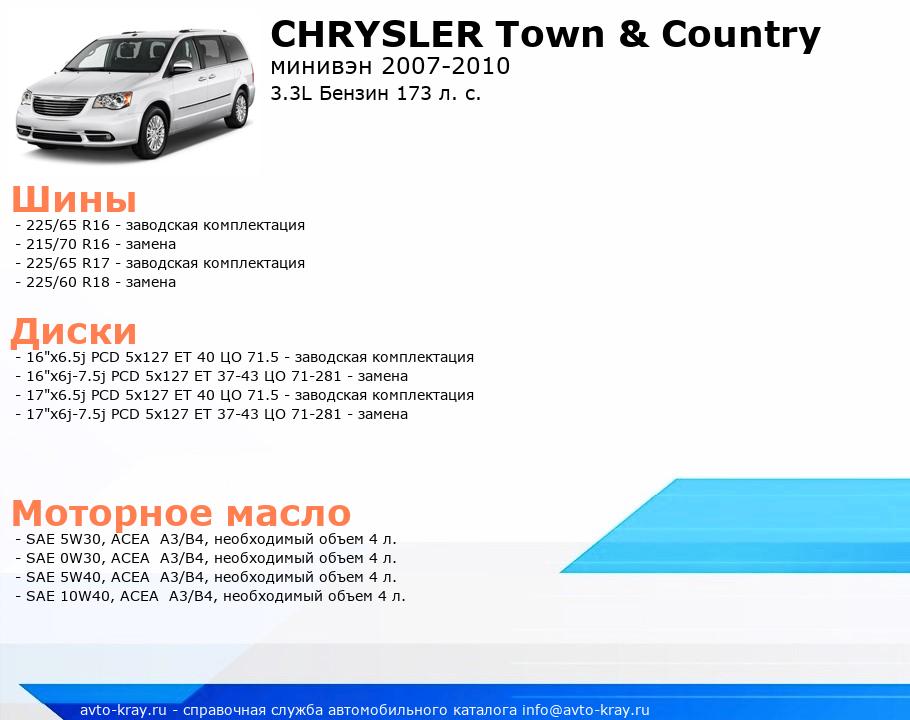 CHRYSLER Town & Country
минивэн 2007-2010
3.3L Бензин 173 л. с.

Шины
- 225/65 R16 - заводская комплектация
- 215/70 R16 - замена
- 225/65 R17 - заводская комплектация
- 225/60 R18 - замена

Диски
- 16"x6.5j PCD 5x127 ET 40 ЦО 71.5 - заводская комплектация
- 16"x6j-7.5j PCD 5x127 ET 37-43 ЦО 71-281 - замена
- 17"x6.5j PCD 5x127 ET 40 ЦО 71.5 - заводская комплектация
- 17"x6j-7.5j PCD 5x127 ET 37-43 ЦО 71-281 - замена

Моторное масло
- SAE 5W30, ACEA A3/B4, необходимый объем 4 л.
- SAE 0W30, ACEA A3/B4, необходимый объем 4 л.
- SAE 5W40, ACEA A3/B4, необходимый объем 4 л.
- SAE 10W40, ACEA A3/B4, необходимый объем 4 л.

avto-kray.ru - справочная служба автомобильного каталога info@avto-kray.ru